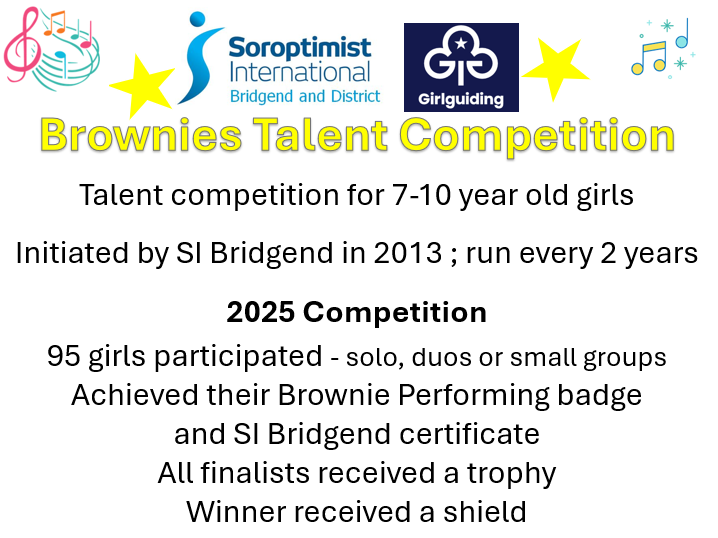 Soroptimist International
Bridgend and District

Girlguiding

Brownies Talent Competition

Talent competition for 7-10 year old girls

Initiated by SI Bridgend in 2013 ; run every 2 years

2025 Competition

95 girls participated - solo, duos or small groups
Achieved their Brownie Performing badge
and SI Bridgend certificate
All finalists received a trophy
Winner received a shield